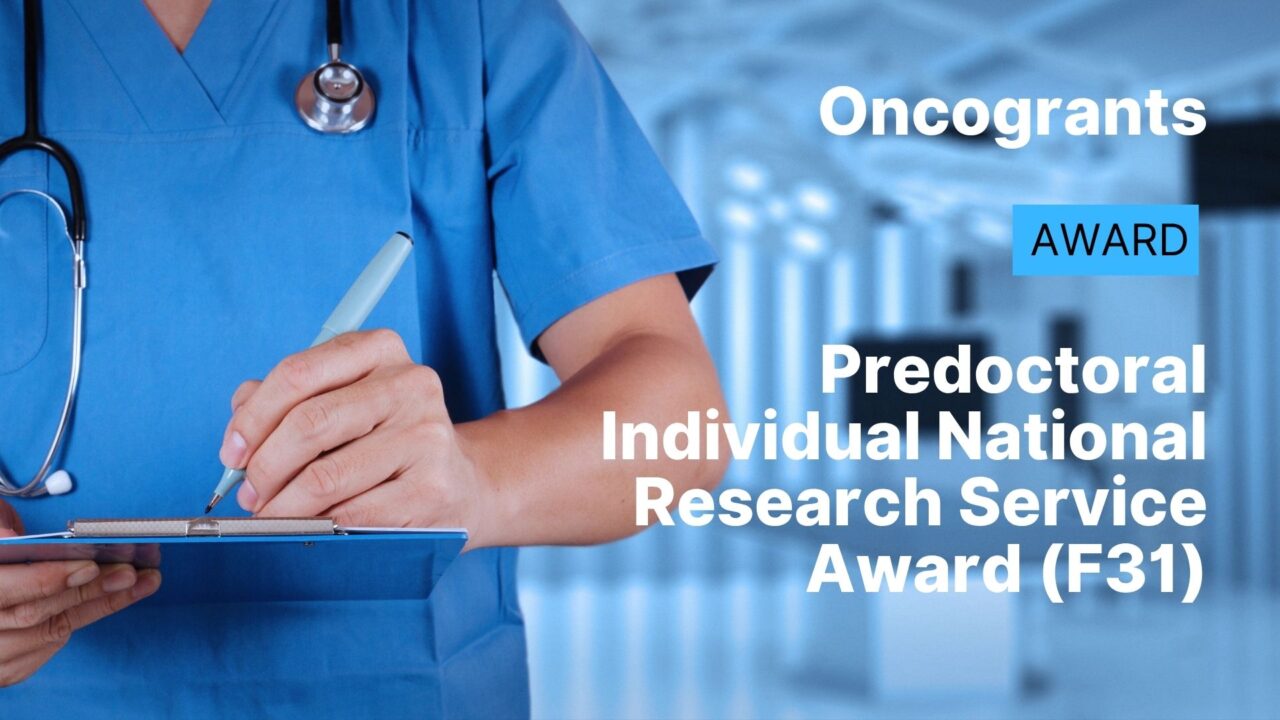 Oncogrants

AWARD

Predoctoral Individual National Research Service Award (F31)